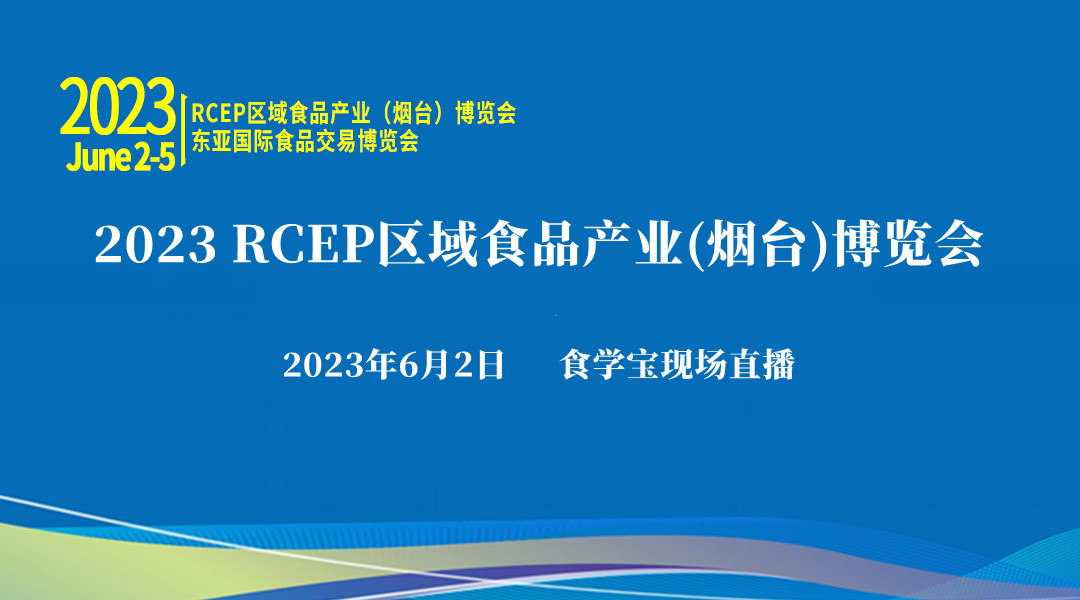 2023
June 2-5
RCEP区域食品产业（烟台）博览会
东亚国际食品交易博览会

2023 RCEP区域食品产业(烟台)博览会

2023年6月2日 食学宝现场直播